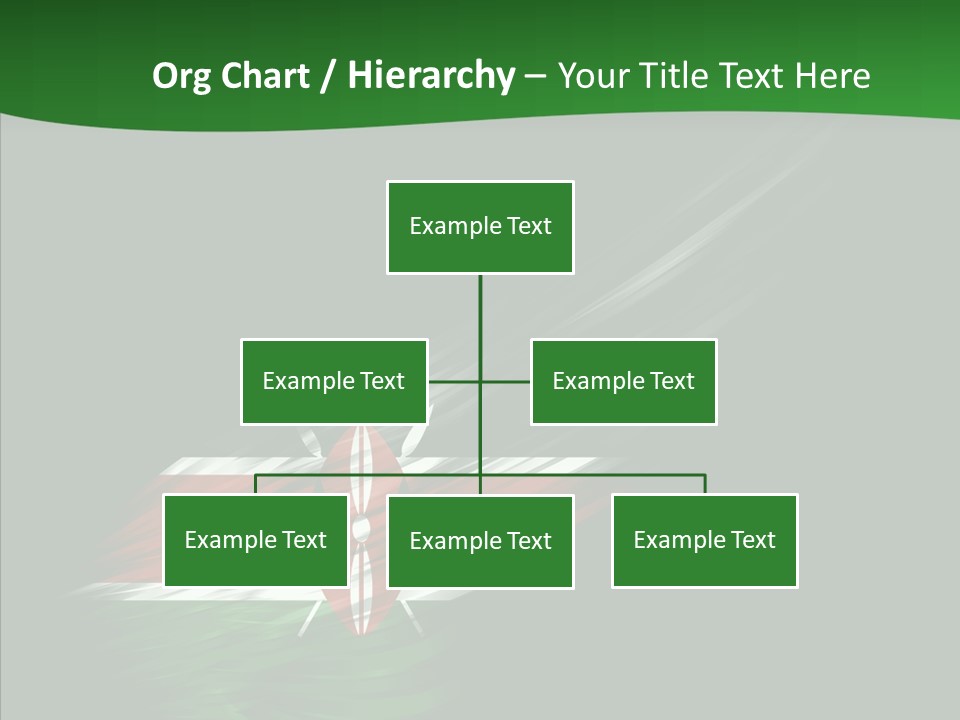 Org Chart / Hierarchy – Your Title Text Here

Example Text

Example Text

Example Text

Example Text

Example Text

Example Text